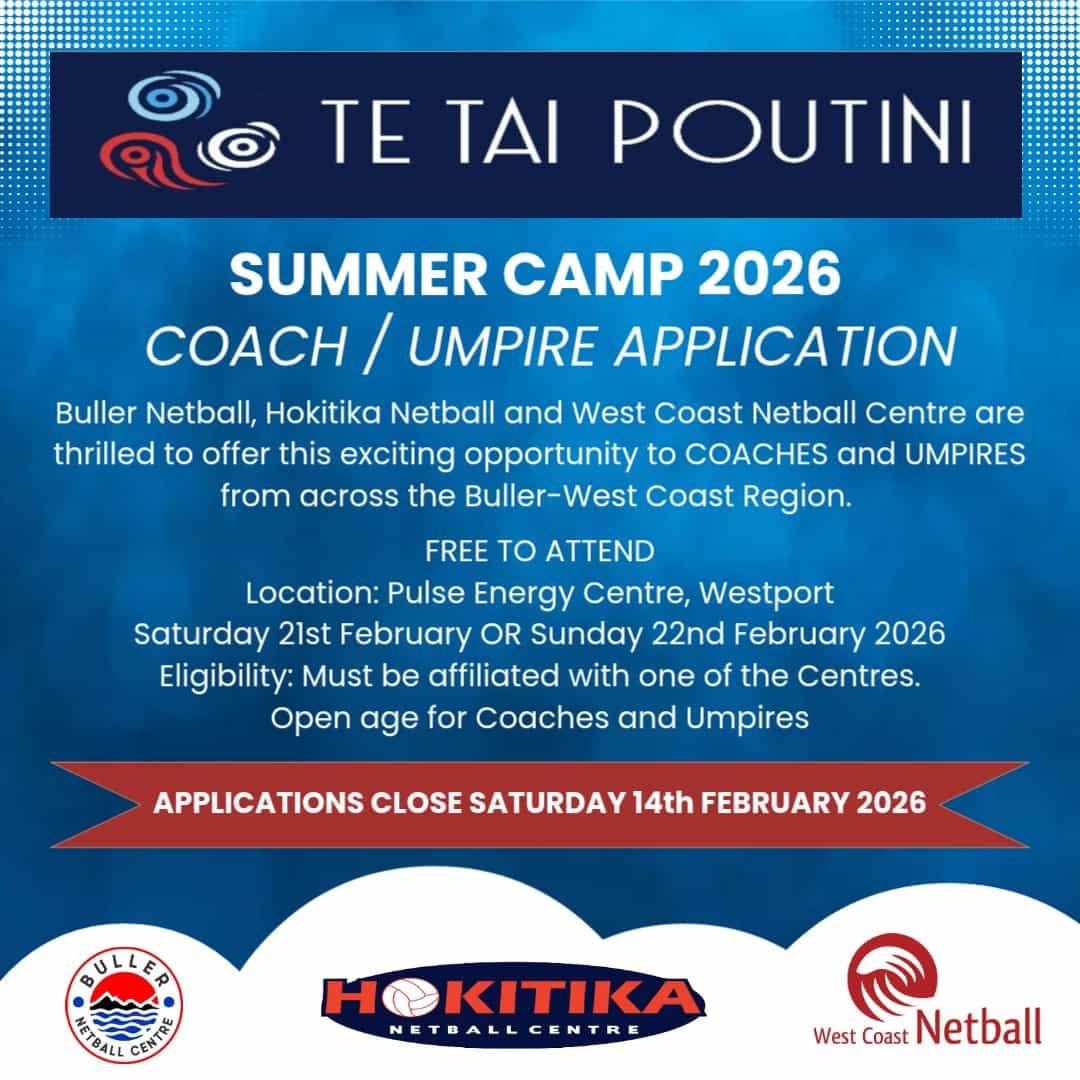 TE TAI POUTINI

SUMMER CAMP 2026
COACH / UMPIRE APPLICATION

Buller Netball, Hokitika Netball and West Coast Netball Centre are thrilled to offer this exciting opportunity to COACHES and UMPIRES from across the Buller-West Coast Region.

FREE TO ATTEND
Location: Pulse Energy Centre, Westport
Saturday 21st February OR Sunday 22nd February 2026
Eligibility: Must be affiliated with one of the Centres.
Open age for Coaches and Umpires

APPLICATIONS CLOSE SATURDAY 14th FEBRUARY 2026

BULLER NETBALL CENTRE

HOKITIKA NETBALL CENTRE

West Coast Netball